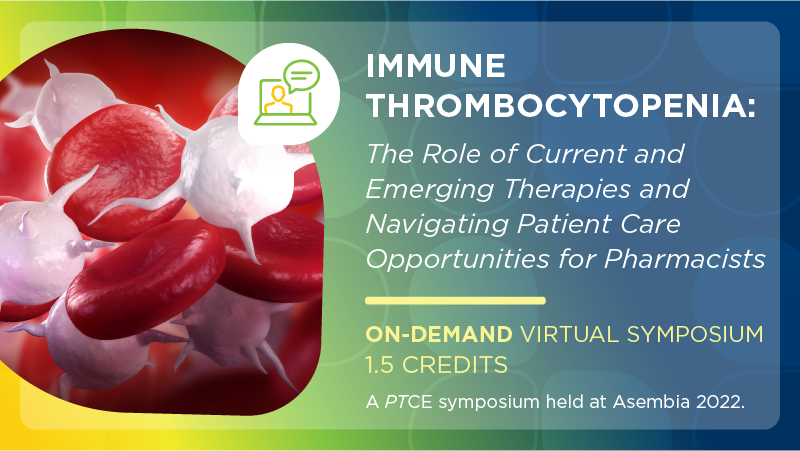 IMMUNE THROMBOCYTOPENIA:

The Role of Current and Emerging Therapies and Navigating Patient Care Opportunities for Pharmacists

ON-DEMAND VIRTUAL SYMPOSIUM
1.5 CREDITS

A PTCE symposium held at Asembia 2022.